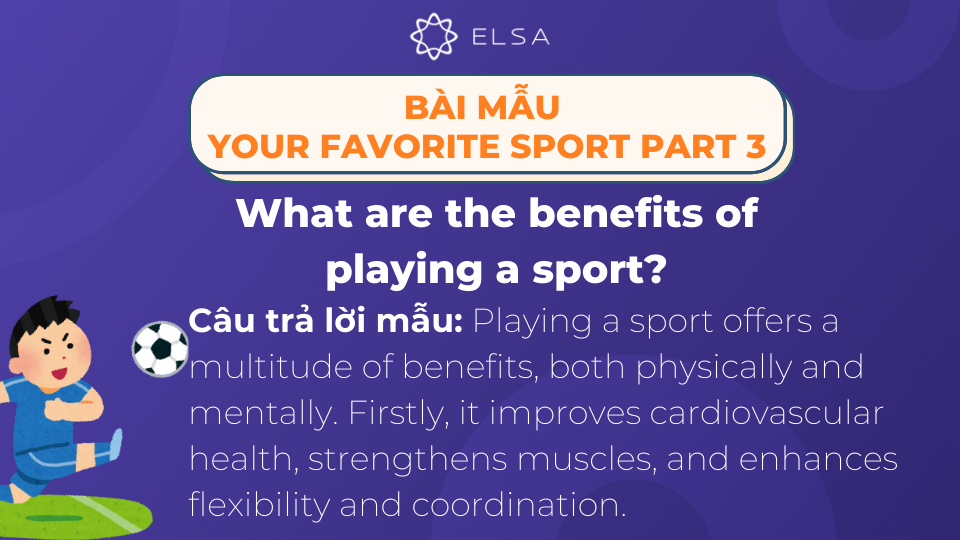 ELSA

BÀI MẪU
YOUR FAVORITE SPORT PART 3

What are the benefits of playing a sport?

Câu trả lời mẫu: Playing a sport offers a multitude of benefits, both physically and mentally. Firstly, it improves cardiovascular health, strengthens muscles, and enhances flexibility and coordination.